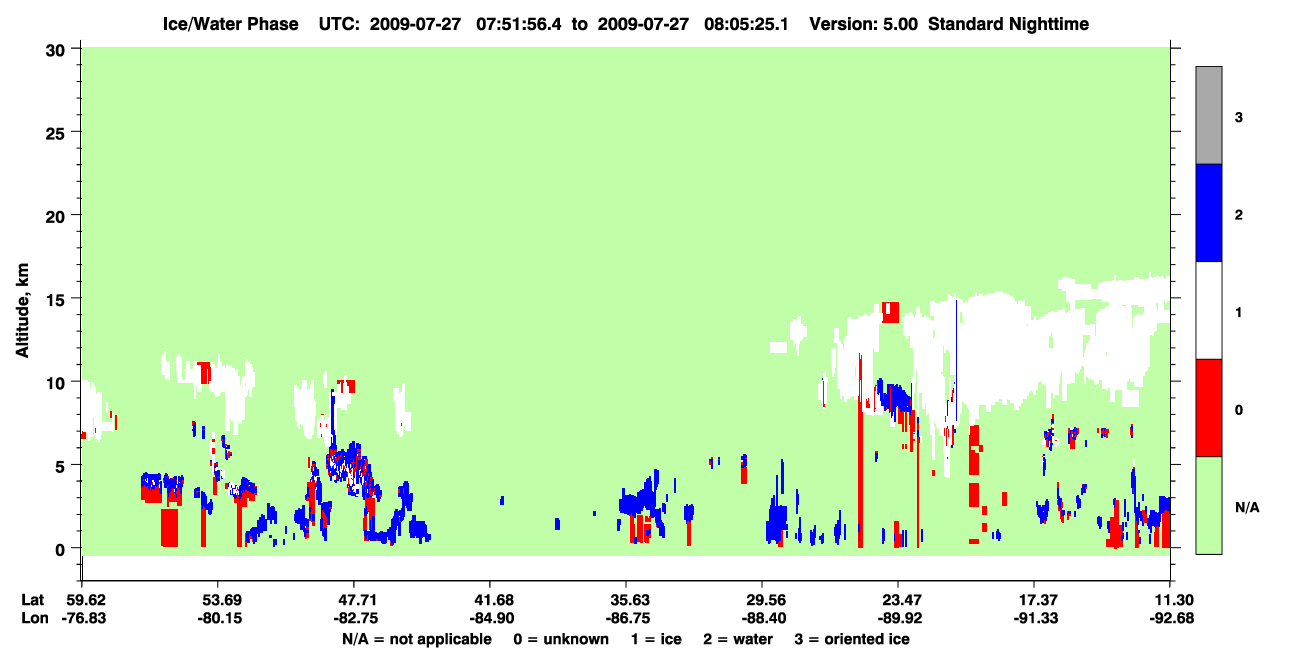 Ice/Water Phase UTC: 2009-07-27 07:51:56.4 to 2009-07-27 08:05:25.1 Version: 5.00 Standard Nighttime

30
25
20
15
10
5
0

Altitude, km

3
2
1
0
N/A

Lat 59.62 53.69 47.71 41.68 35.63 29.56 23.47 17.37 11.30
Lon -76.83 -80.15 -82.75 -84.90 -86.75 -88.40 -89.92 -91.33 -92.68

N/A = not applicable 0 = unknown 1 = ice 2 = water 3 = oriented ice